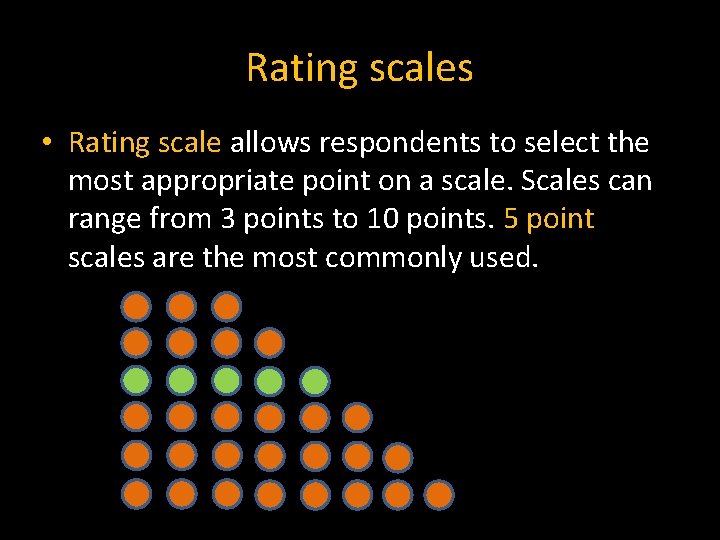 Rating scales

• Rating scale allows respondents to select the most appropriate point on a scale. Scales can range from 3 points to 10 points. 5 point scales are the most commonly used.